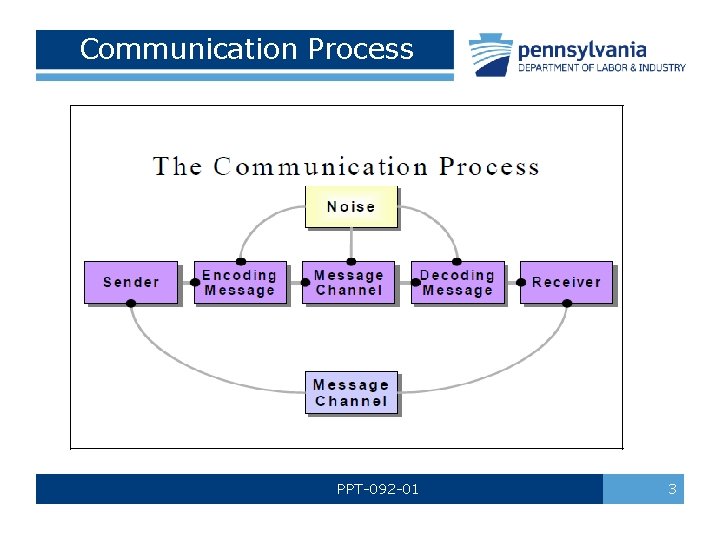 Communication Process

pennsylvania
DEPARTMENT OF LABOR & INDUSTRY

The Communication Process

Noise

Sender

Encoding Message

Message Channel

Decoding Message

Receiver

Message Channel

PPT-092-01

3